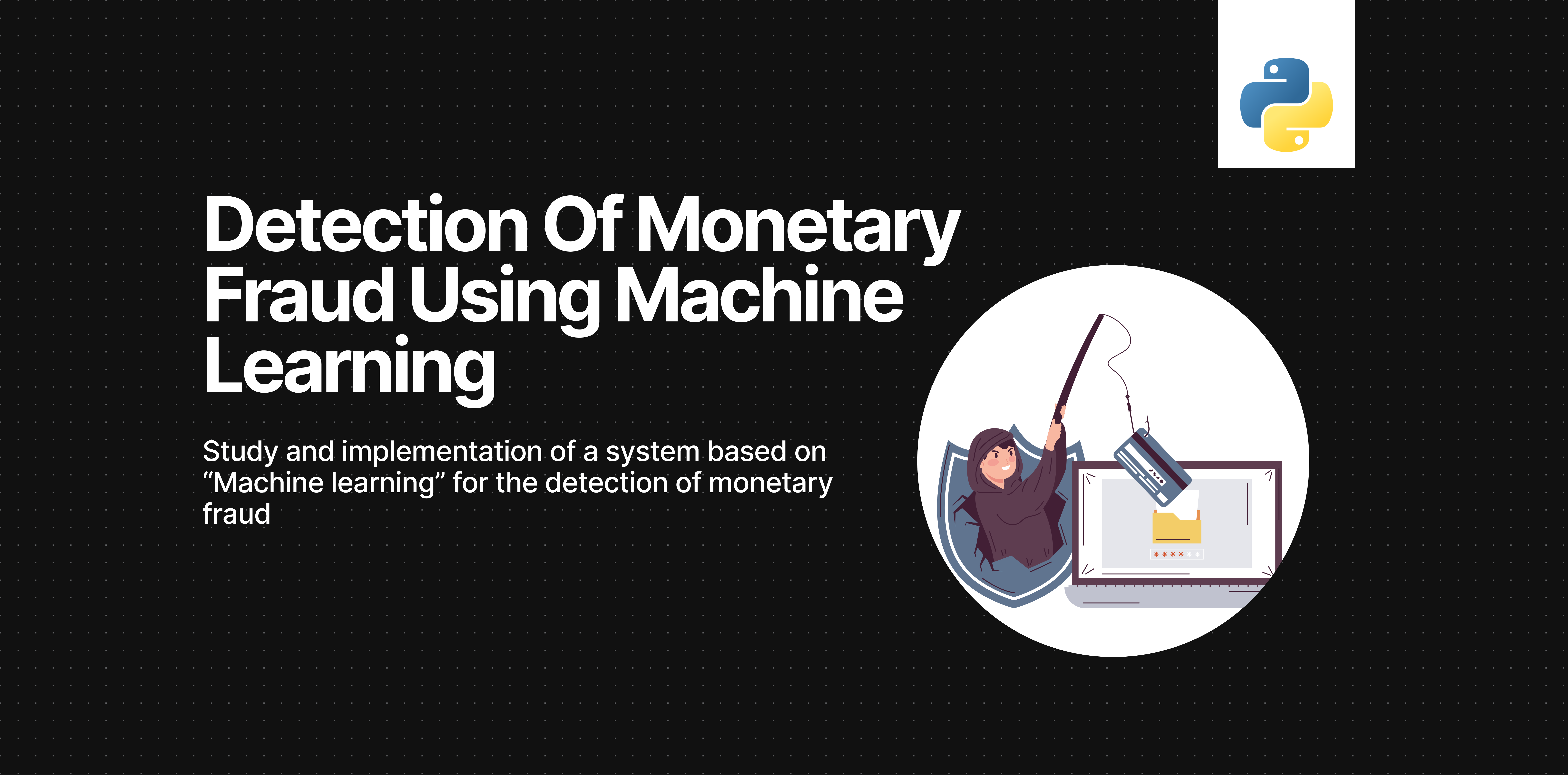 Detection Of Monetary Fraud Using Machine Learning

Study and implementation of a system based on “Machine learning” for the detection of monetary fraud